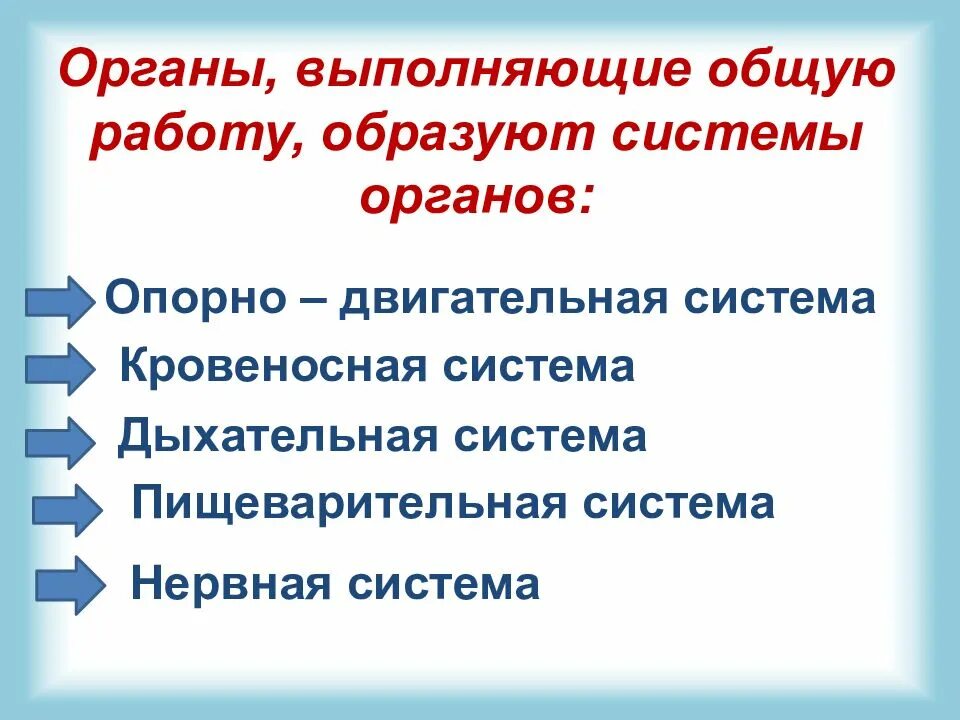 Органы, выполняющие общую работу, образуют системы органов:

Опорно – двигательная система

Кровеносная система

Дыхательная система

Пищеварительная система

Нервная система